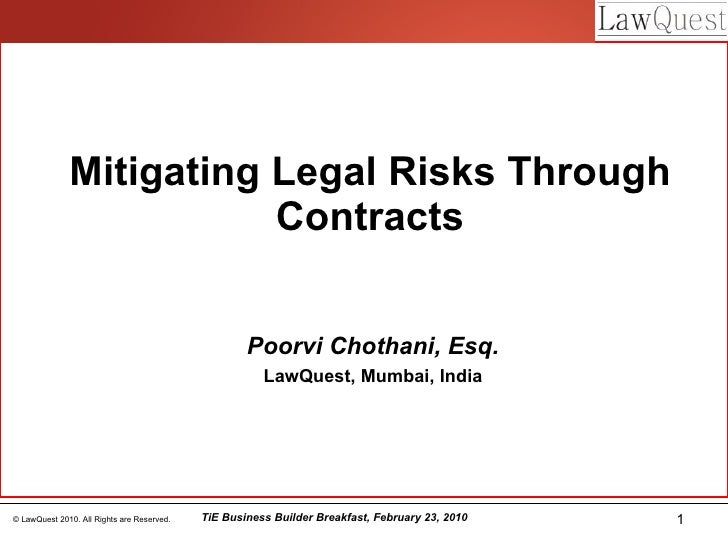 LawQuest

Mitigating Legal Risks Through Contracts

Poorvi Chothani, Esq.

LawQuest, Mumbai, India

© LawQuest 2010. All Rights are Reserved.

TiE Business Builder Breakfast, February 23, 2010

1